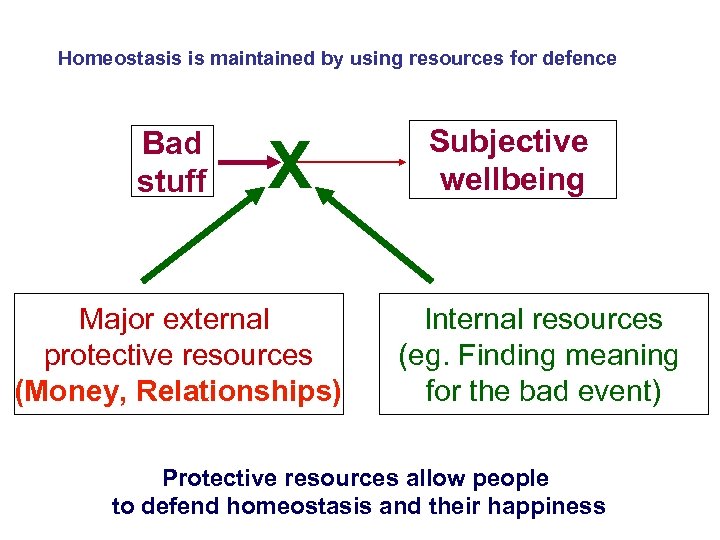 Homeostasis is maintained by using resources for defence

Bad stuff

X

Subjective wellbeing

Major external protective resources (Money, Relationships)

Internal resources (eg. Finding meaning for the bad event)

Protective resources allow people to defend homeostasis and their happiness